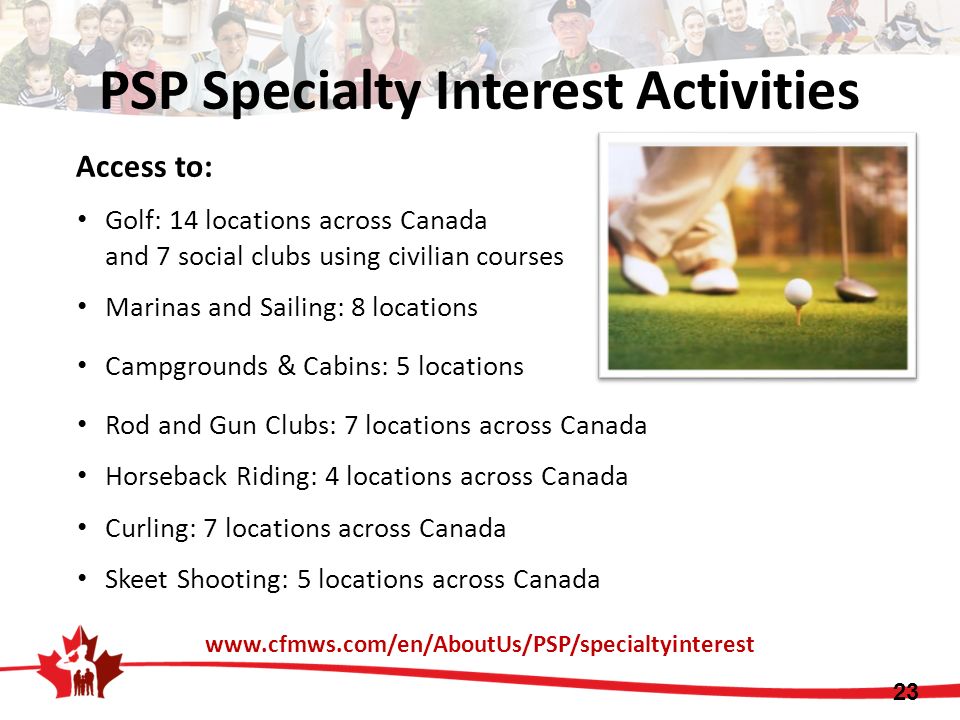 PSP Specialty Interest Activities

Access to:

• Golf: 14 locations across Canada and 7 social clubs using civilian courses
• Marinas and Sailing: 8 locations
• Campgrounds & Cabins: 5 locations
• Rod and Gun Clubs: 7 locations across Canada
• Horseback Riding: 4 locations across Canada
• Curling: 7 locations across Canada
• Skeet Shooting: 5 locations across Canada

www.cfmws.com/en/AboutUs/PSP/specialtyinterest

23